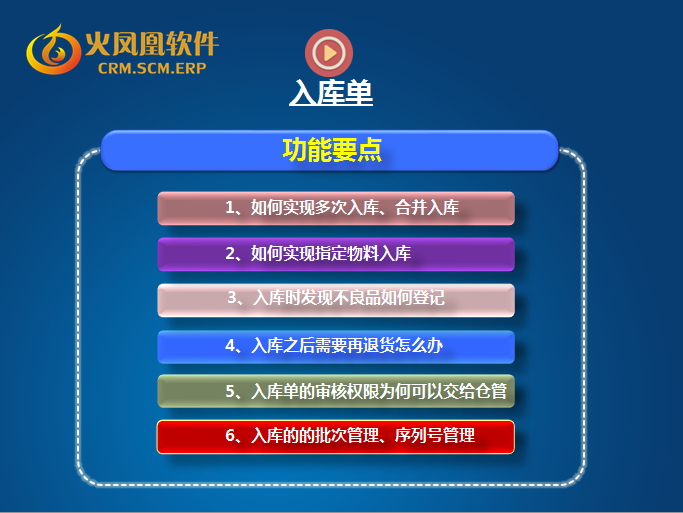 火凤凰软件
CRM.SCM.ERP

入库单

功能要点

1、如何实现多次入库、合并入库

2、如何实现指定物料入库

3、入库时发现不良品如何登记

4、入库之后需要再退货怎么办

5、入库单的审核权限为何可以交给仓管

6、入库的的批次管理、序列号管理